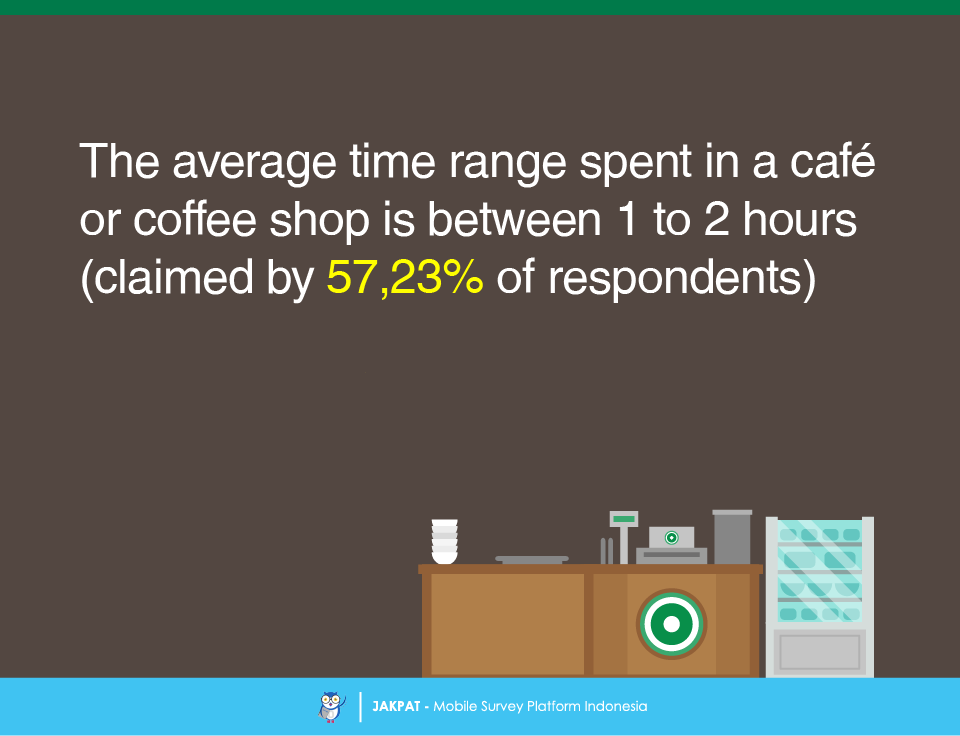 The average time range spent in a café or coffee shop is between 1 to 2 hours (claimed by 57,23% of respondents)

JAKPAT - Mobile Survey Platform Indonesia